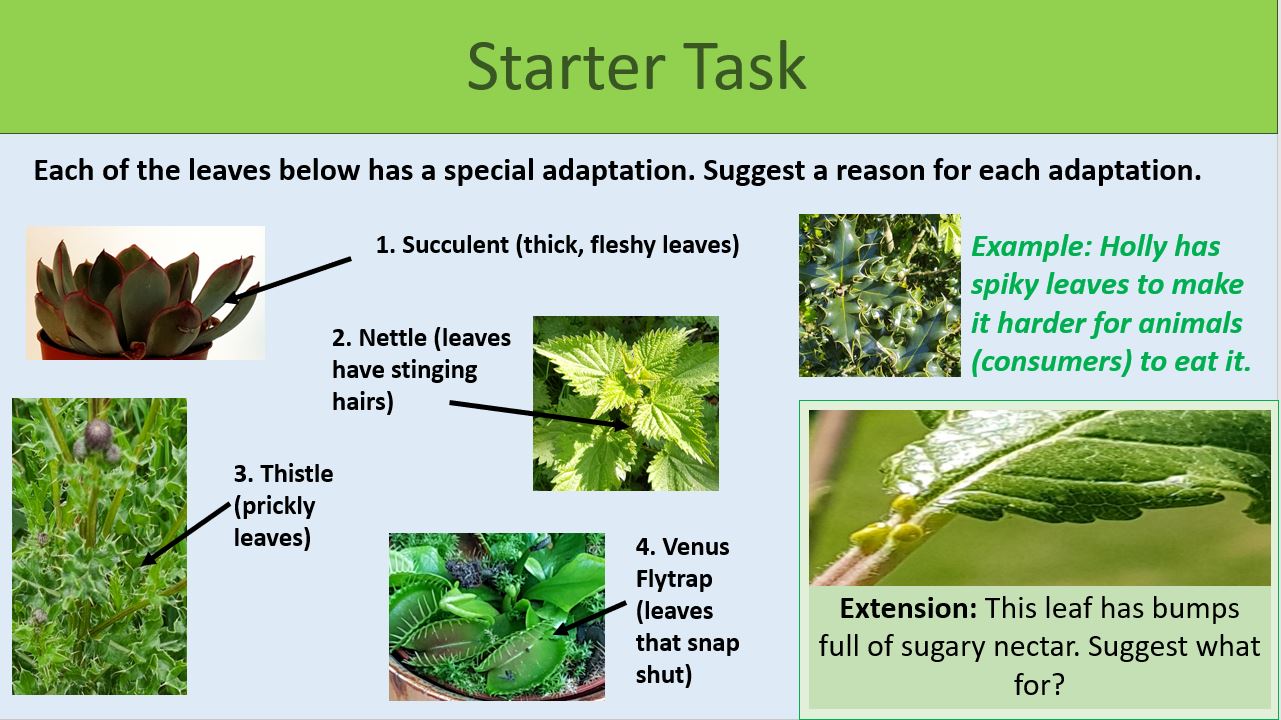 Starter Task

Each of the leaves below has a special adaptation. Suggest a reason for each adaptation.

1. Succulent (thick, fleshy leaves)

2. Nettle (leaves have stinging hairs)

3. Thistle (prickly leaves)

4. Venus Flytrap (leaves that snap shut)

Example: Holly has spiky leaves to make it harder for animals (consumers) to eat it.

Extension: This leaf has bumps full of sugary nectar. Suggest what for?